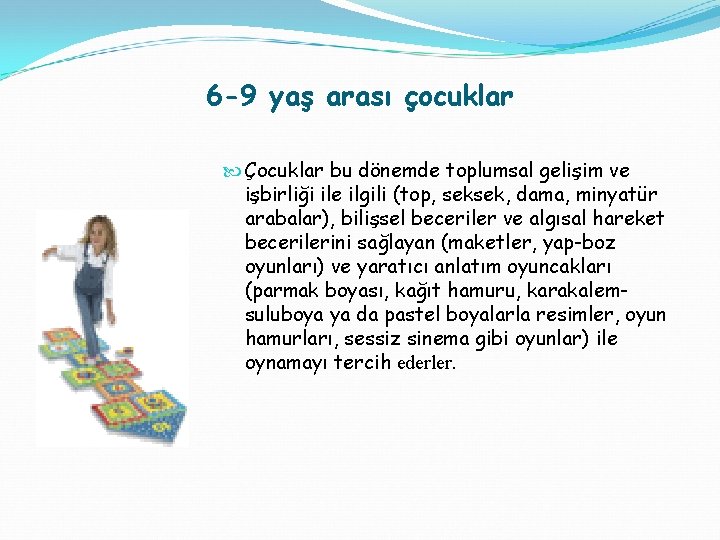 6-9 yaş arası çocuklar

Çocuklar bu dönemde toplumsal gelişim ve işbirliği ile ilgili (top, seksek, dama, minyatür arabalar), bilişsel beceriler ve algısal hareket becerilerini sağlayan (maketler, yap-boz oyunları) ve yaratıcı anlatım oyuncakları (parmak boyası, kağıt hamuru, karakalem-suluboya ya da pastel boyalarla resimler, oyun hamurları, sessiz sinema gibi oyunlar) ile oynamayı tercih ederler.